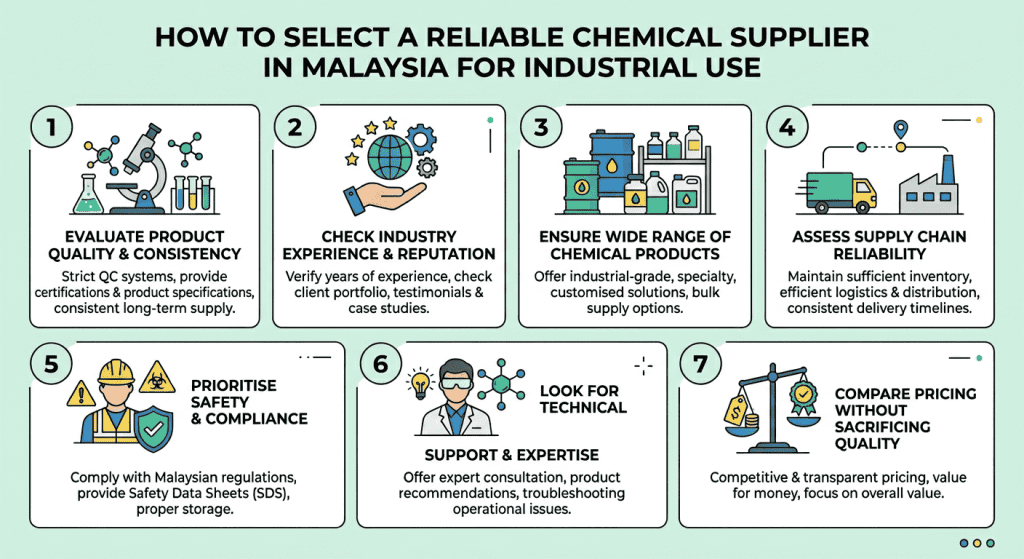 HOW TO SELECT A RELIABLE CHEMICAL SUPPLIER IN MALAYSIA FOR INDUSTRIAL USE

1

EVALUATE PRODUCT QUALITY & CONSISTENCY

Strict QC systems, provide certifications & product specifications, consistent long-term supply.

2

CHECK INDUSTRY EXPERIENCE & REPUTATION

Verify years of experience, check client portfolio, testimonials & case studies.

3

ENSURE WIDE RANGE OF CHEMICAL PRODUCTS

Offer industrial-grade, specialty, customised solutions, bulk supply options.

4

ASSESS SUPPLY CHAIN RELIABILITY

Maintain sufficient inventory, efficient logistics & distribution, consistent delivery timelines.

5

PRIORITISE SAFETY & COMPLIANCE

Comply with Malaysian regulations, provide Safety Data Sheets (SDS), proper storage.

6

LOOK FOR TECHNICAL

SUPPORT & EXPERTISE

Offer expert consultation, product recommendations, troubleshooting operational issues.

7

COMPARE PRICING WITHOUT SACRIFICING QUALITY

Competitive & transparent pricing, value for money, focus on overall value.